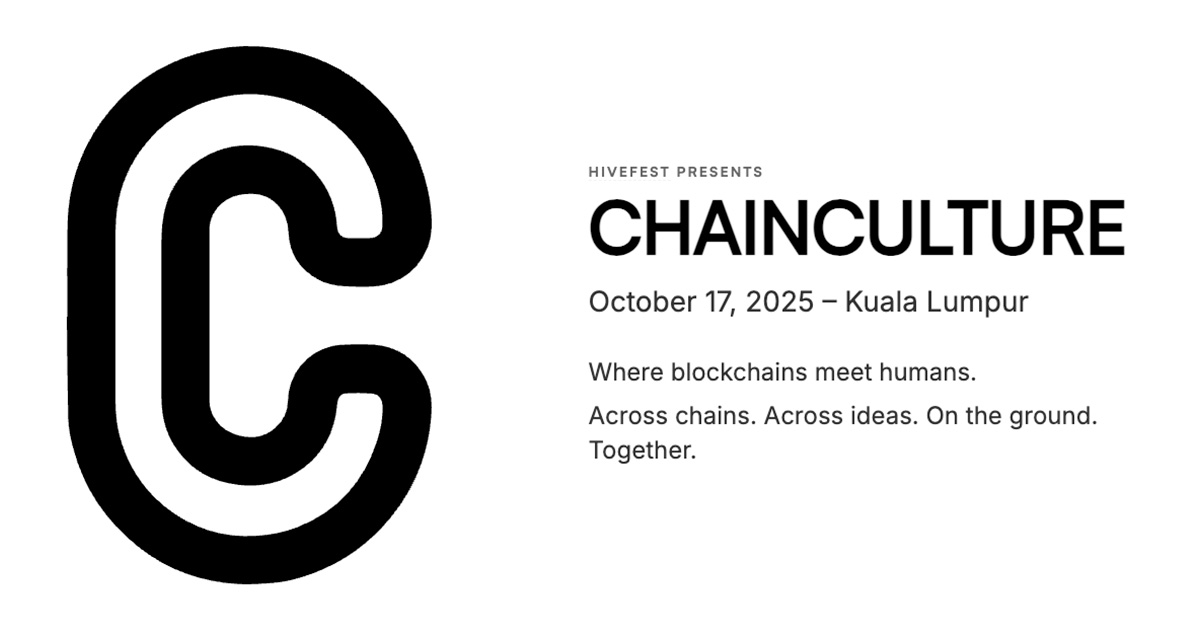 HIVEFEST PRESENTS

CHAINCULTURE

October 17, 2025 – Kuala Lumpur

Where blockchains meet humans.

Across chains. Across ideas. On the ground. Together.